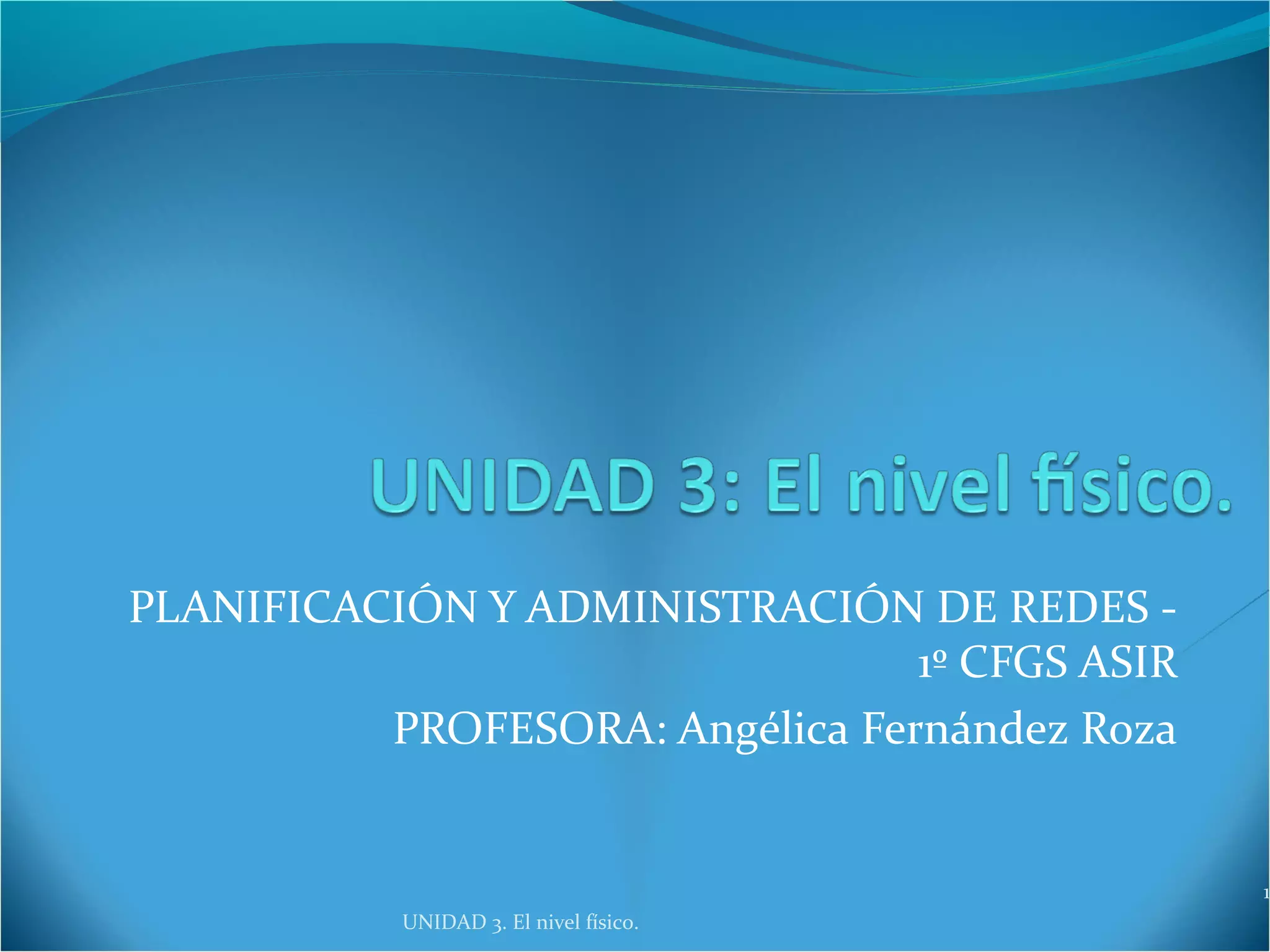 UNIDAD 3: El nivel físico.

PLANIFICACIÓN Y ADMINISTRACIÓN DE REDES - 1º CFGS ASIR

PROFESORA: Angélica Fernández Roza

1

UNIDAD 3. El nivel físico.